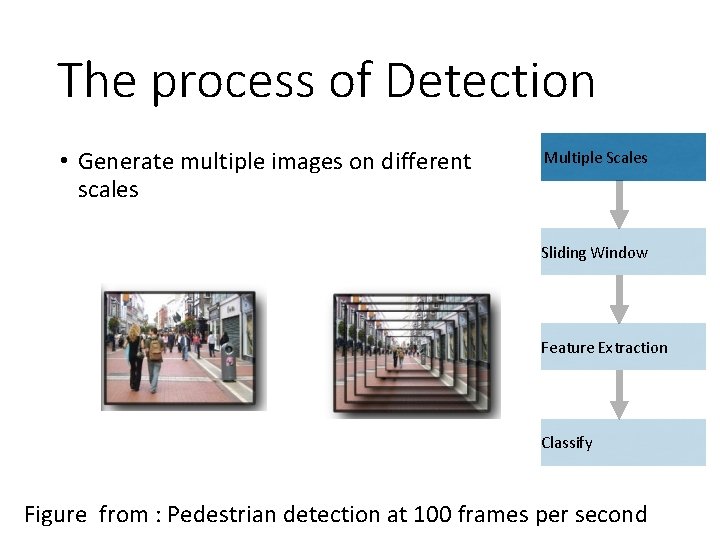 The process of Detection

• Generate multiple images on different scales

Multiple Scales

Sliding Window

Feature Extraction

Classify

Figure from : Pedestrian detection at 100 frames per second